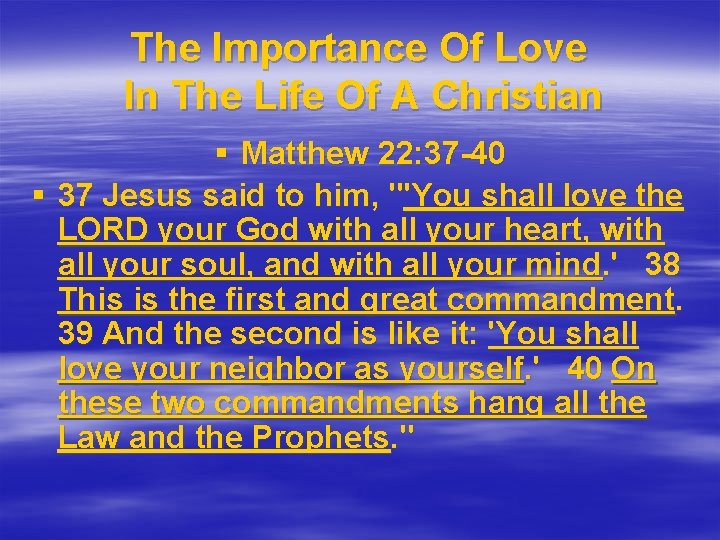 The Importance Of Love In The Life Of A Christian

▪ Matthew 22:37-40

▪ 37 Jesus said to him, "'You shall love the LORD your God with all your heart, with all your soul, and with all your mind.' 38 This is the first and great commandment. 39 And the second is like it: 'You shall love your neighbor as yourself.' 40 On these two commandments hang all the Law and the Prophets."